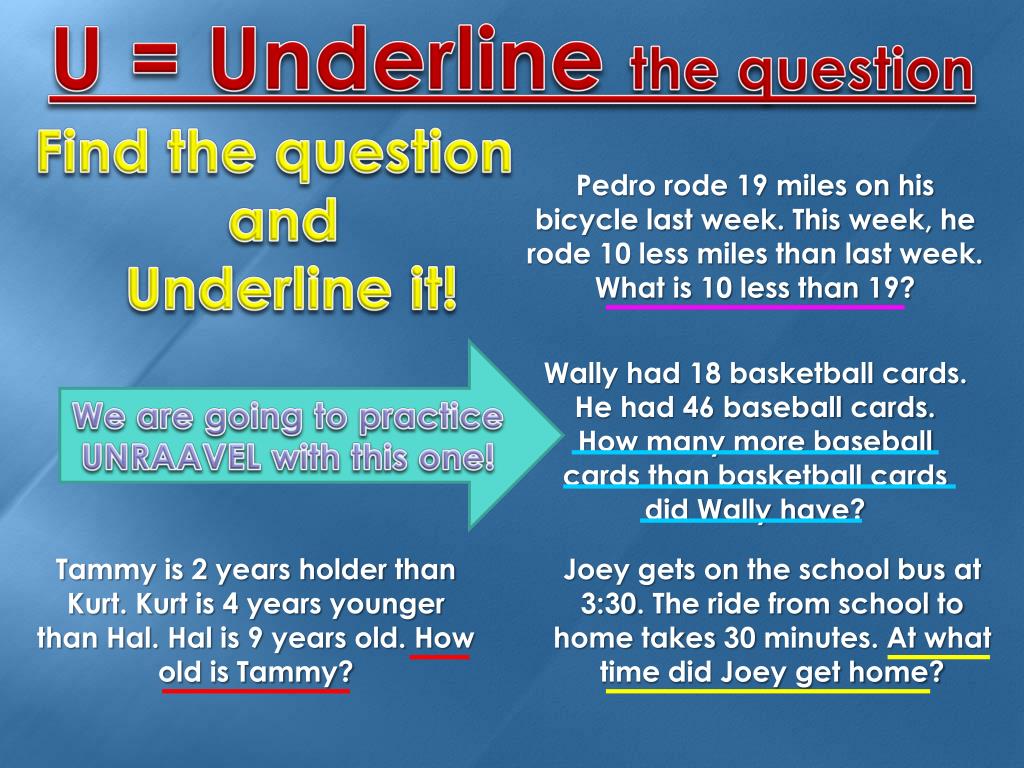 U = Underline the question

Find the question and Underline it!

Pedro rode 19 miles on his bicycle last week. This week, he rode 10 less miles than last week. What is 10 less than 19?

We are going to practice UNRAAVEL with this one!

Wally had 18 basketball cards. He had 46 baseball cards. How many more baseball cards than basketball cards did Wally have?

Tammy is 2 years holder than Kurt. Kurt is 4 years younger than Hal. Hal is 9 years old. How old is Tammy?

Joey gets on the school bus at 3:30. The ride from school to home takes 30 minutes. At what time did Joey get home?